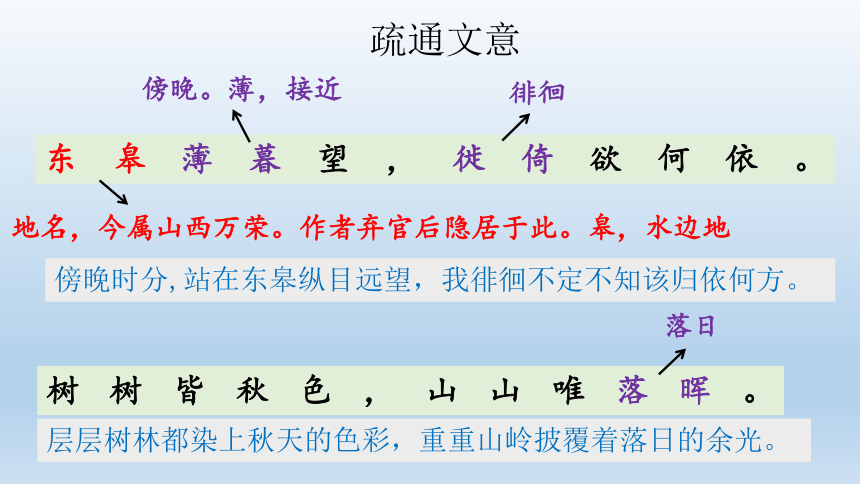 疏通文意

傍晚。薄，接近

徘徊

东皋薄暮望，徙倚欲何依。

地名，今属山西万荣。作者弃官后隐居于此。皋，水边地

傍晚时分，站在东皋纵目远望，我徘徊不定不知该归依何方。

落日

树树皆秋色，山山唯落晖。

层层树林都染上秋天的色彩，重重山岭披覆着落日的余光。